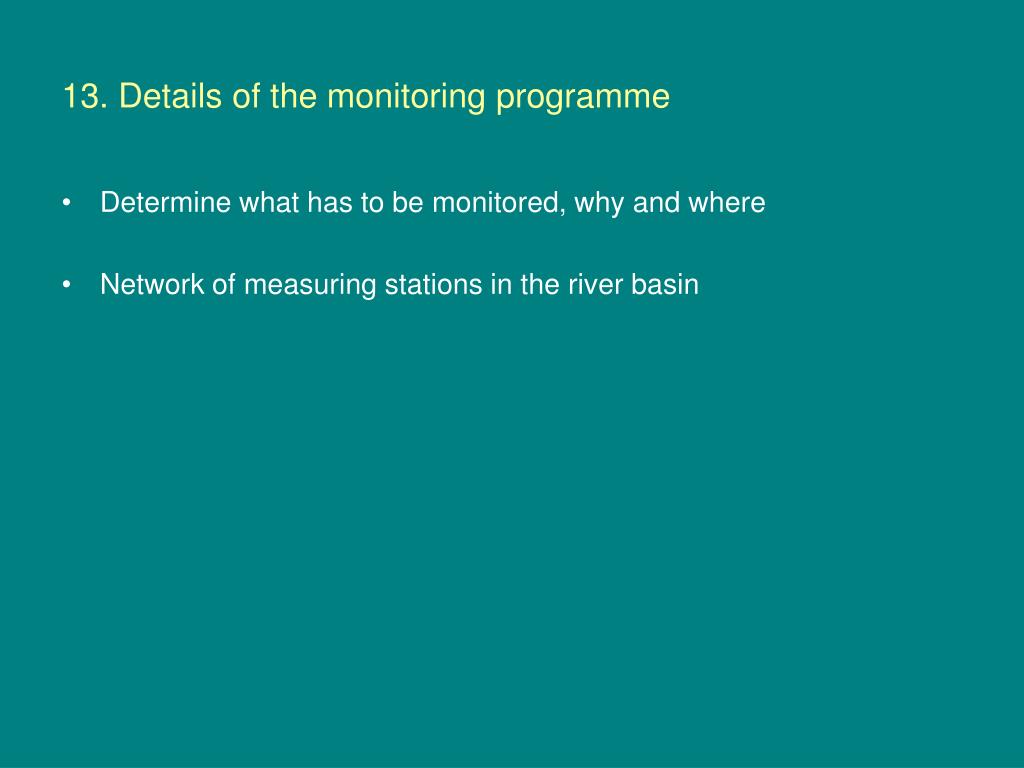 13. Details of the monitoring programme

• Determine what has to be monitored, why and where

• Network of measuring stations in the river basin